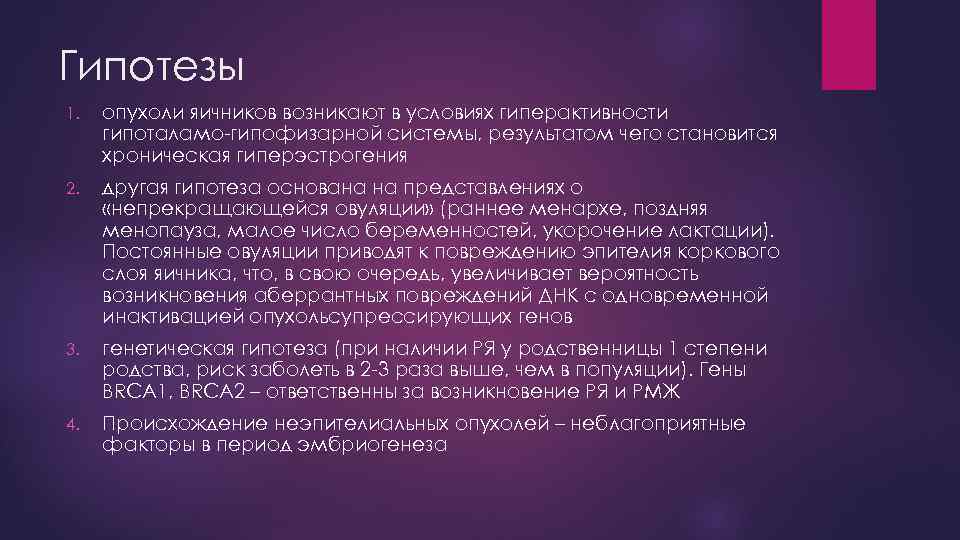 Гипотезы

1. опухоли яичников возникают в условиях гиперактивности гипоталамо-гипофизарной системы, результатом чего становится хроническая гиперэстрогения

2. другая гипотеза основана на представлениях о «непрекращающейся овуляции» (раннее менархе, поздняя менопауза, малое число беременностей, укорочение лактации). Постоянные овуляции приводят к повреждению эпителия коркового слоя яичника, что, в свою очередь, увеличивает вероятность возникновения аберрантных повреждений ДНК с одновременной инактивацией опухольсупрессирующих генов

3. генетическая гипотеза (при наличии РЯ у родственницы 1 степени родства, риск заболеть в 2-3 раза выше, чем в популяции). Гены BRCA1, BRCA2 – ответственны за возникновение РЯ и РМЖ

4. Происхождение неэпителиальных опухолей – неблагоприятные факторы в период эмбриогенеза